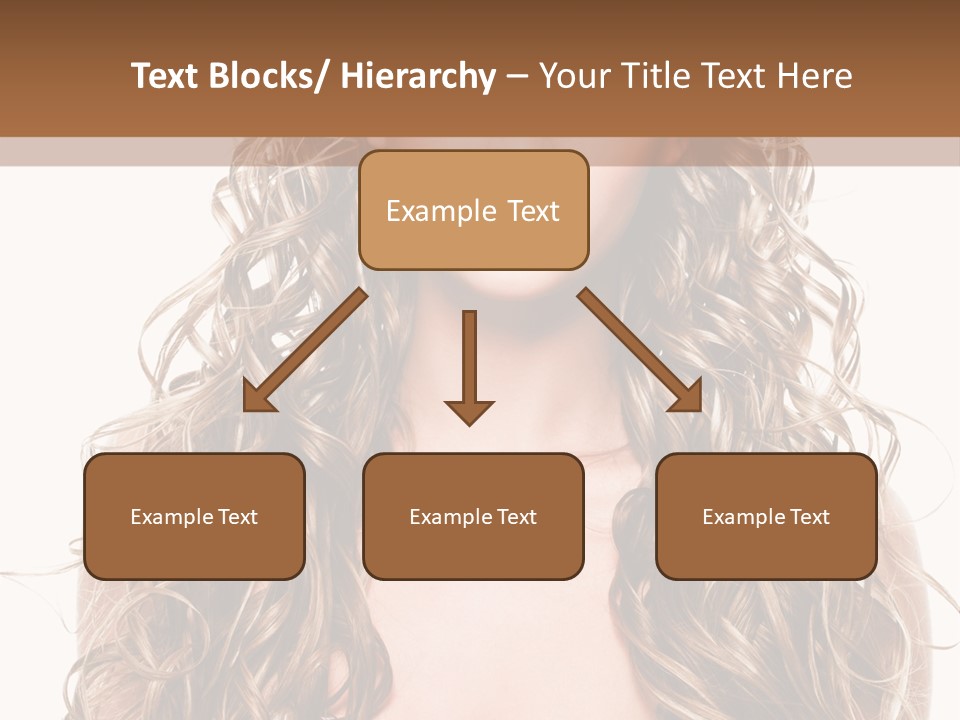 Text Blocks/ Hierarchy – Your Title Text Here

Example Text

Example Text

Example Text

Example Text